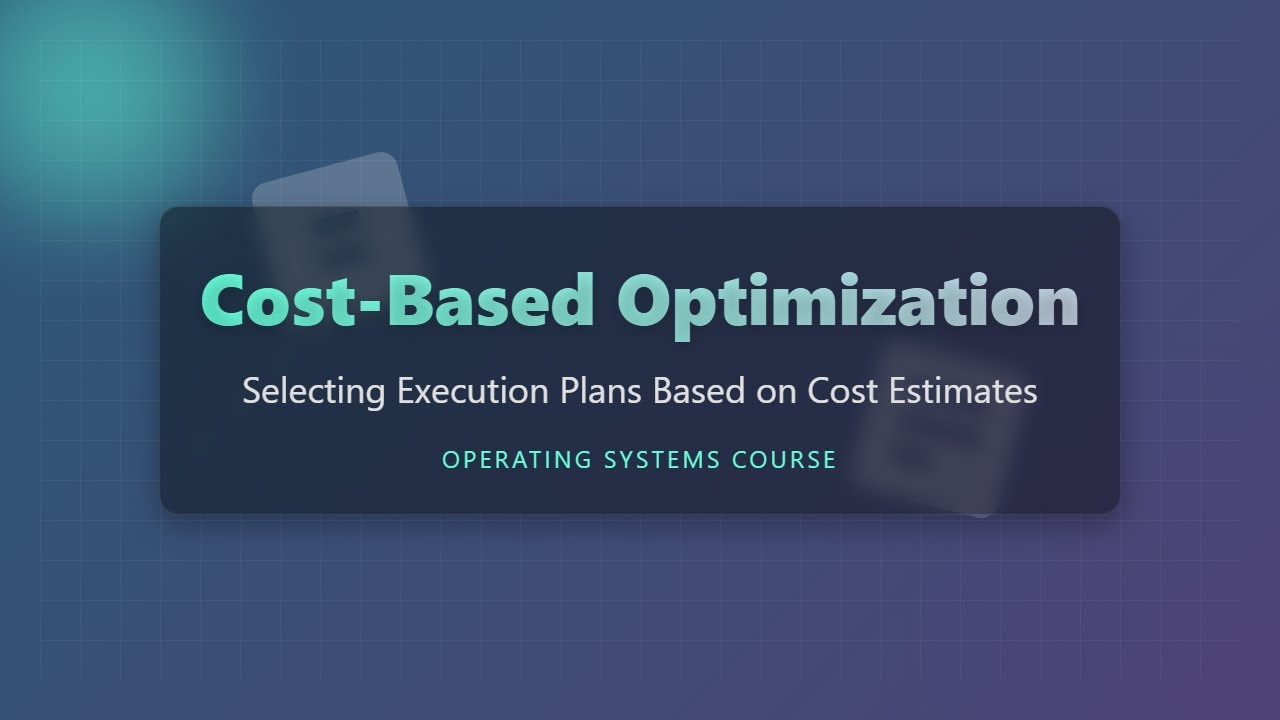 Cost-Based Optimization

Selecting Execution Plans Based on Cost Estimates

OPERATING SYSTEMS COURSE